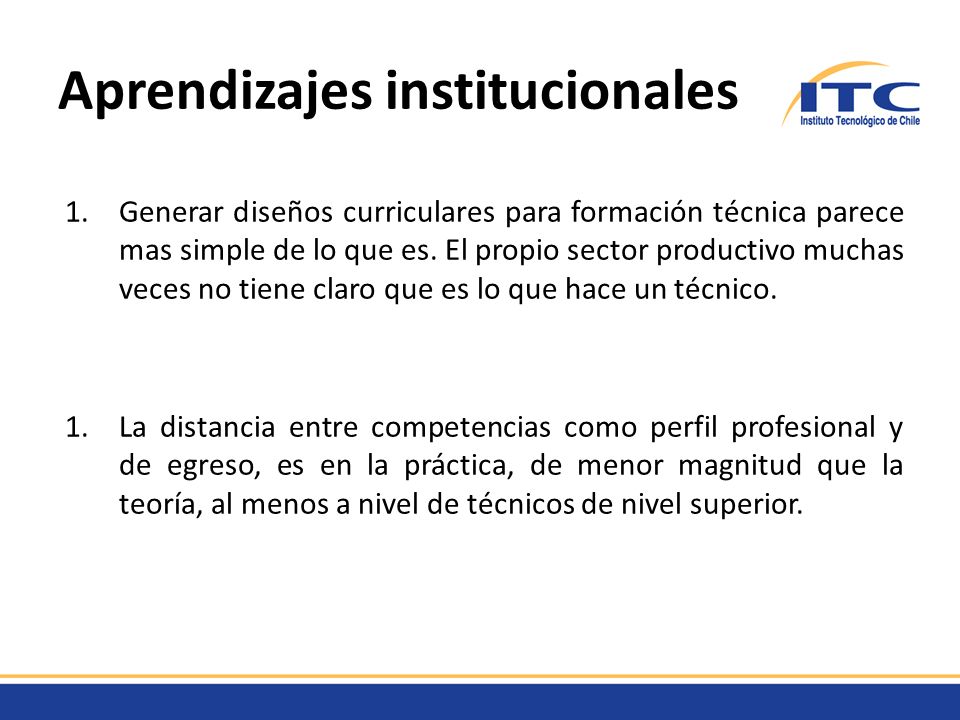 Aprendizajes institucionales

ITC
Instituto Tecnológico de Chile

1. Generar diseños curriculares para formación técnica parece mas simple de lo que es. El propio sector productivo muchas veces no tiene claro que es lo que hace un técnico.

1. La distancia entre competencias como perfil profesional y de egreso, es en la práctica, de menor magnitud que la teoría, al menos a nivel de técnicos de nivel superior.